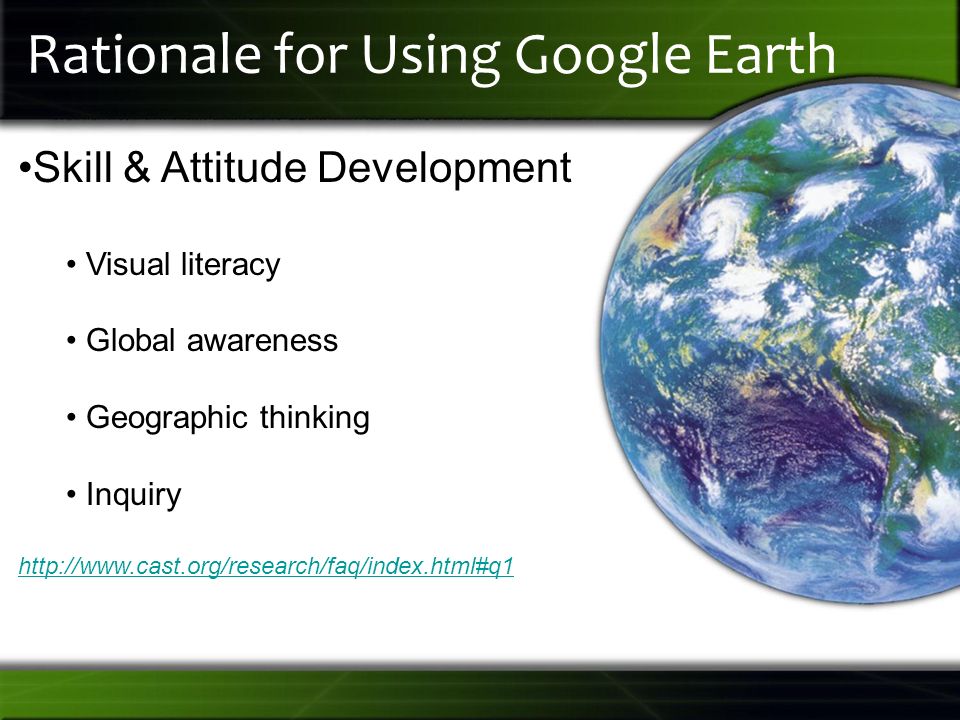 Rationale for Using Google Earth

•Skill & Attitude Development

• Visual literacy

• Global awareness

• Geographic thinking

• Inquiry

http://www.cast.org/research/faq/index.html#q1